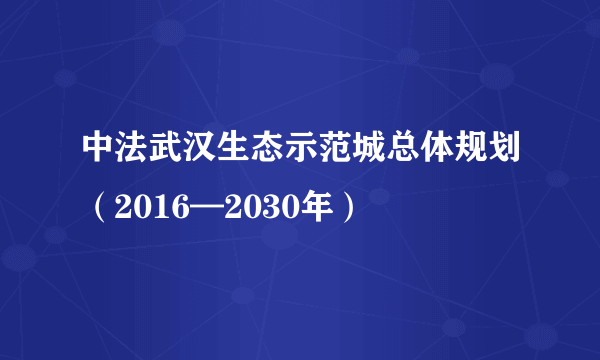 中法武汉生态示范城总体规划（2016—2030年）